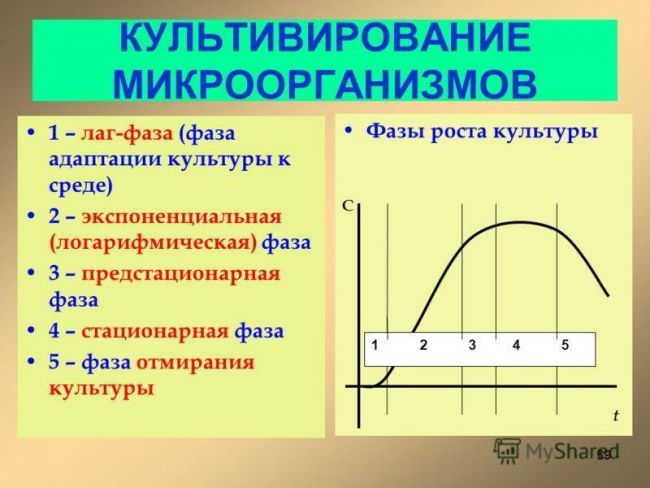 КУЛЬТИВИРОВАНИЕ МИКРООРГАНИЗМОВ

• 1 – лаг-фаза (фаза адаптации культуры к среде)
• 2 – экспоненциальная (логарифмическая) фаза
• 3 – предстационарная фаза
• 4 – стационарная фаза
• 5 – фаза отмирания культуры

• Фазы роста культуры

C

1 2 3 4 5

t

MyShared

59